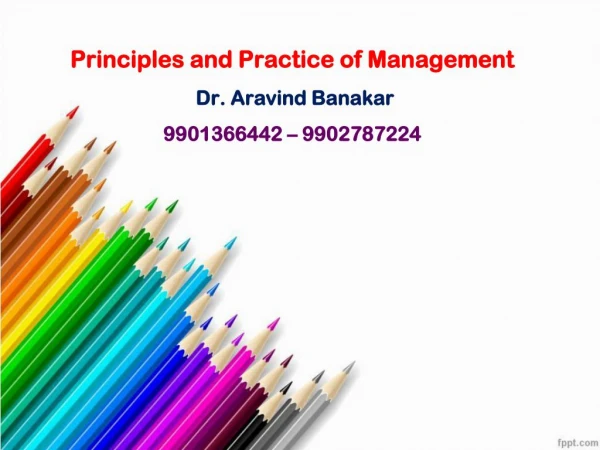 Principles and Practice of Management

Dr. Aravind Banakar

9901366442 – 9902787224

fppt.com